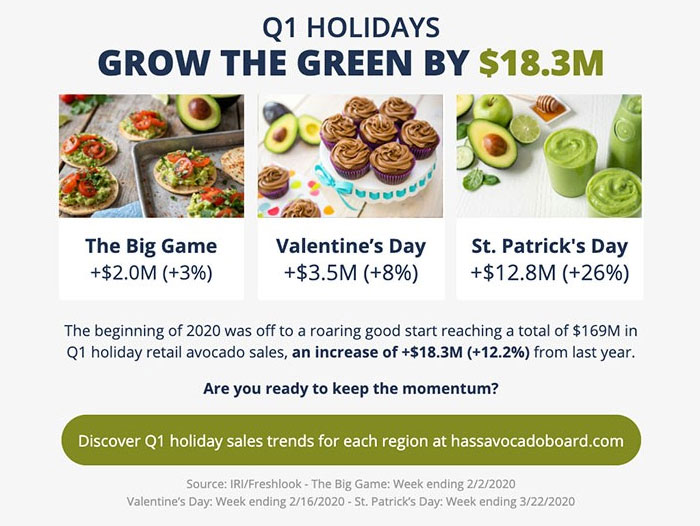 Q1 HOLIDAYS
GROW THE GREEN BY $18.3M

The Big Game
+$2.0M (+3%)

Valentine's Day
+$3.5M (+8%)

St. Patrick's Day
+$12.8M (+26%)

The beginning of 2020 was off to a roaring good start reaching a total of $169M in Q1 holiday retail avocado sales, an increase of +$18.3M (+12.2%) from last year.

Are you ready to keep the momentum?

Discover Q1 holiday sales trends for each region at hassavocadoboard.com

Source: IRI/Freshlook - The Big Game: Week ending 2/2/2020
Valentine's Day: Week ending 2/16/2020 - St. Patrick's Day: Week ending 3/22/2020